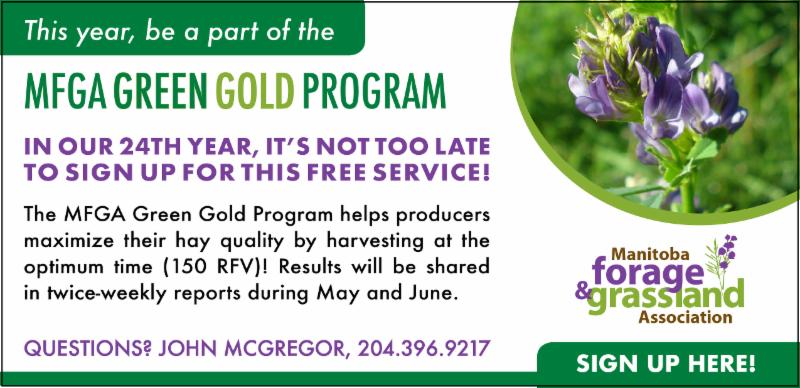 This year, be a part of the

MFGA GREEN GOLD PROGRAM

IN OUR 24TH YEAR, IT'S NOT TOO LATE TO SIGN UP FOR THIS FREE SERVICE!

The MFGA Green Gold Program helps producers maximize their hay quality by harvesting at the optimum time (150 RFV)! Results will be shared in twice-weekly reports during May and June.

QUESTIONS? JOHN MCGREGOR, 204.396.9217

Manitoba forage & grassland Association

SIGN UP HERE!